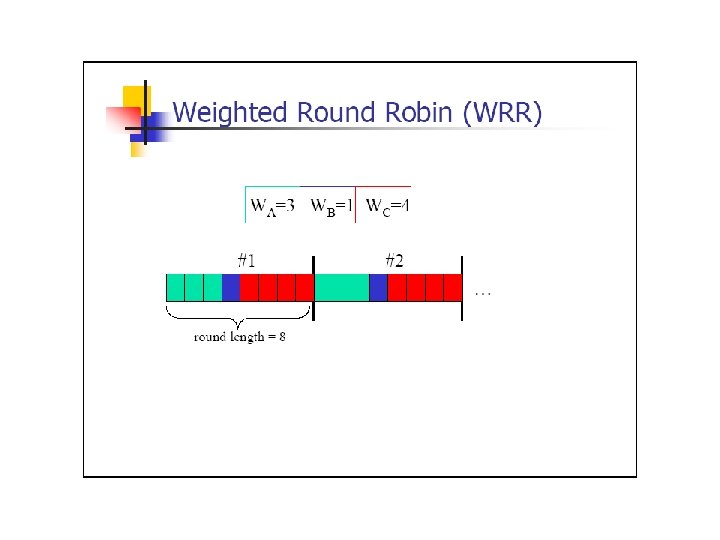 Weighted Round Robin (WRR)

$W_A=3$ $W_B=1$ $W_C=4$

#1

#2

...

round length = 8